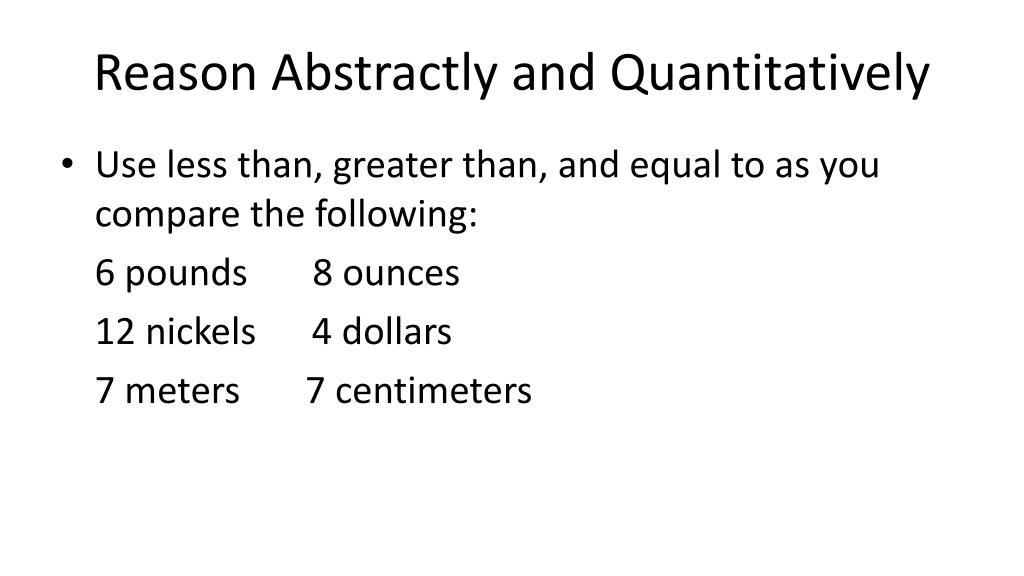 Reason Abstractly and Quantitatively

• Use less than, greater than, and equal to as you compare the following:

6 pounds 8 ounces

12 nickels 4 dollars

7 meters 7 centimeters